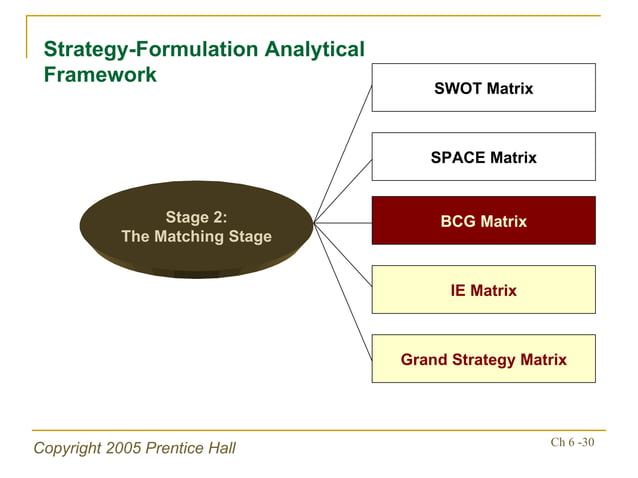 Strategy-Formulation Analytical Framework

Stage 2:
The Matching Stage

SWOT Matrix

SPACE Matrix

BCG Matrix

IE Matrix

Grand Strategy Matrix

Copyright 2005 Prentice Hall

Ch 6 -30